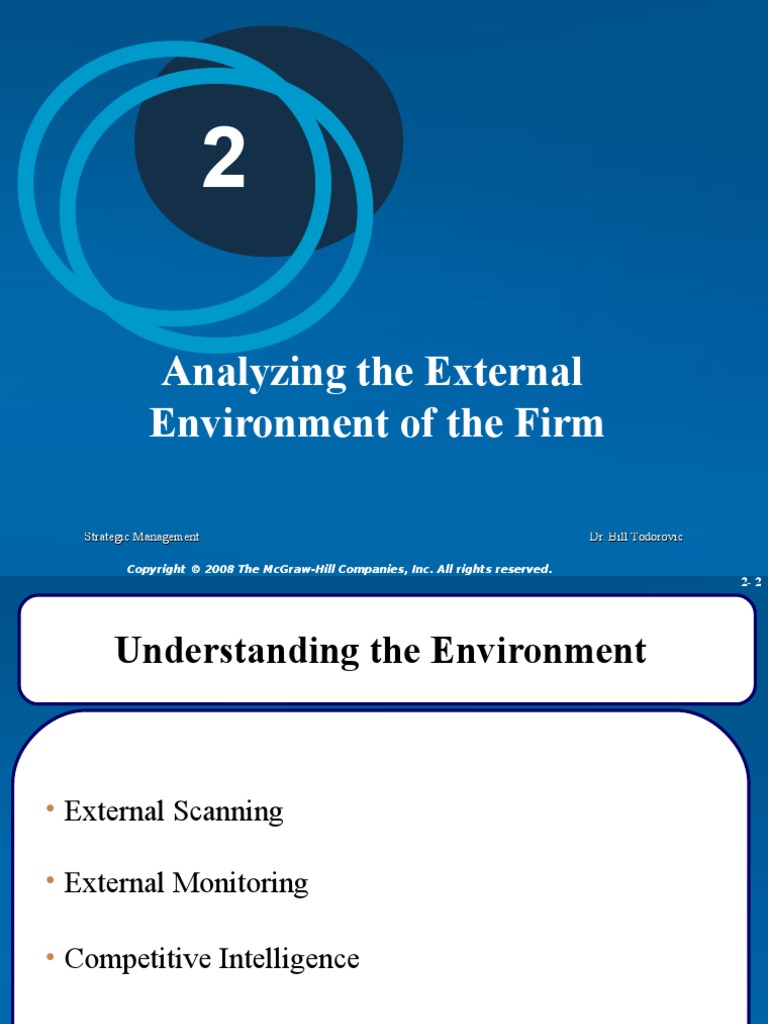 2

Analyzing the External Environment of the Firm

Strategic Management

Dr. Bill Todorovic

Copyright © 2008 The McGraw-Hill Companies, Inc. All rights reserved.

2- 2

Understanding the Environment

• External Scanning

• External Monitoring

• Competitive Intelligence